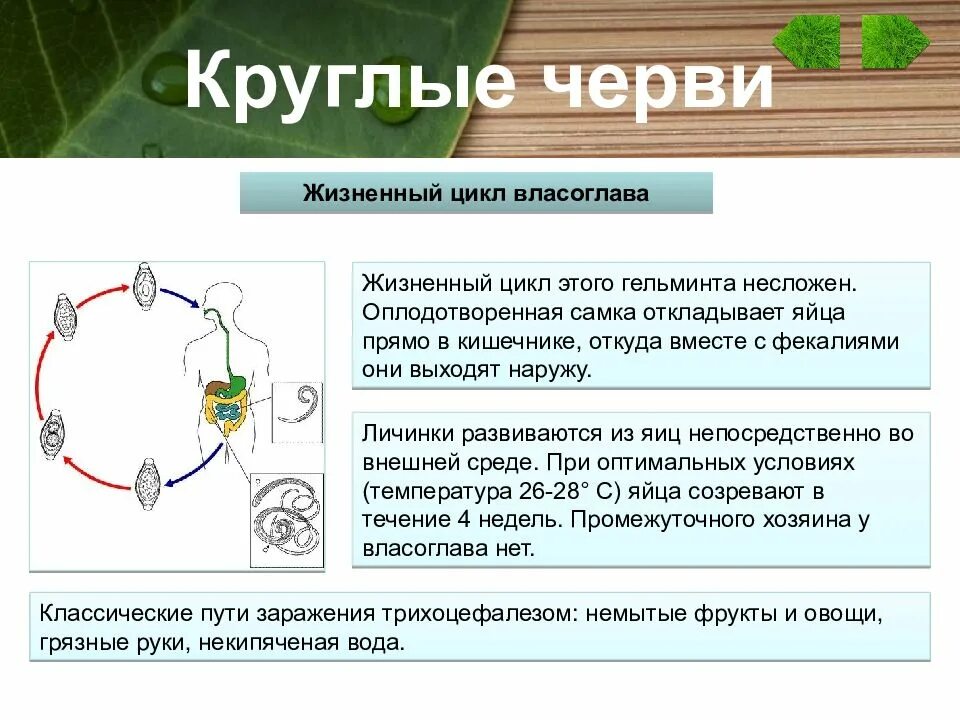 Круглые черви

Жизненный цикл власоглава

Жизненный цикл этого гельминта несложен. Оплодотворенная самка откладывает яйца прямо в кишечнике, откуда вместе с фекалиями они выходят наружу.

Личинки развиваются из яиц непосредственно во внешней среде. При оптимальных условиях (температура 26-28° С) яйца созревают в течение 4 недель. Промежуточного хозяина у власоглава нет.

Классические пути заражения трихоцефалезом: немытые фрукты и овощи, грязные руки, некипяченая вода.